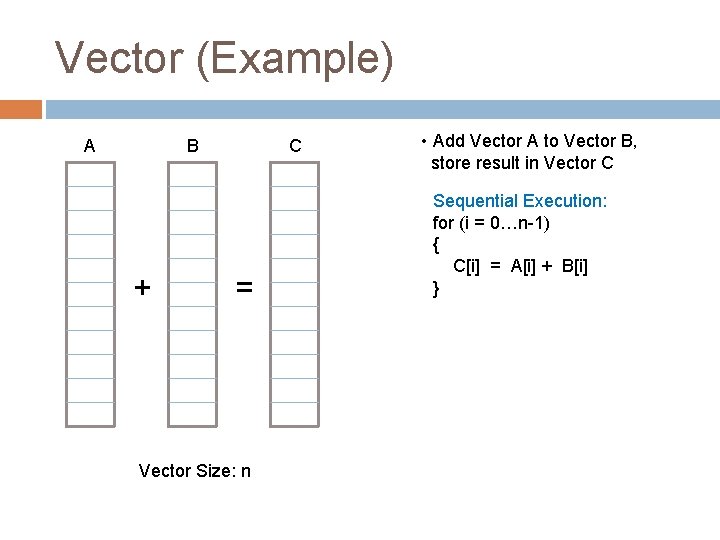 Vector (Example)

A

B

C

+

=

Vector Size: n

• Add Vector A to Vector B, store result in Vector C

Sequential Execution:
for (i = 0…n-1)
{
C[i] = A[i] + B[i]
}